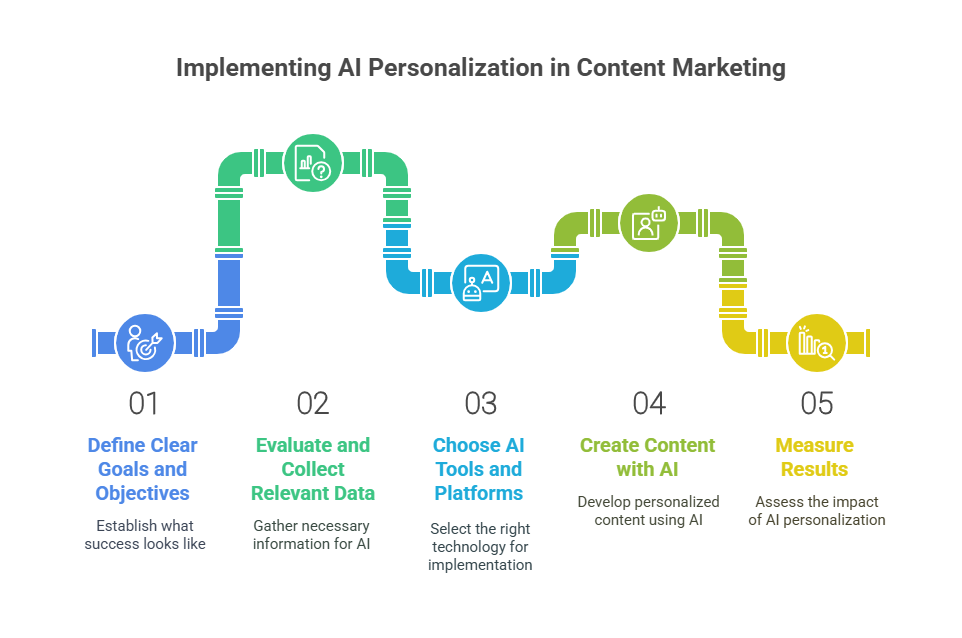 Implementing AI Personalization in Content Marketing

01
Define Clear Goals and Objectives
Establish what success looks like

02
Evaluate and Collect Relevant Data
Gather necessary information for AI

03
Choose AI Tools and Platforms
Select the right technology for implementation

04
Create Content with AI
Develop personalized content using AI

05
Measure Results
Assess the impact of AI personalization